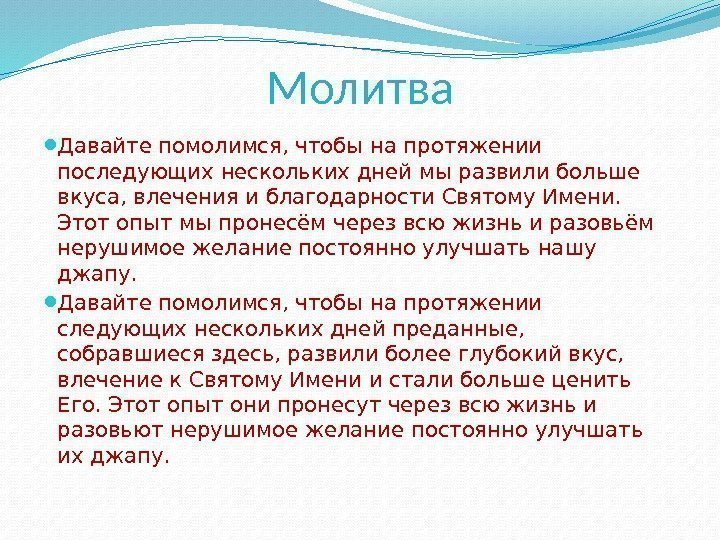 Молитва

Давайте помолимся, чтобы на протяжении последующих нескольких дней мы развили больше вкуса, влечения и благодарности Святому Имени. Этот опыт мы пронесём через всю жизнь и разовьём нерушимое желание постоянно улучшать нашу джапу.

Давайте помолимся, чтобы на протяжении следующих нескольких дней преданные, собравшиеся здесь, развили более глубокий вкус, влечение к Святому Имени и стали больше ценить Его. Этот опыт они пронесут через всю жизнь и разовьют нерушимое желание постоянно улучшать их джапу.